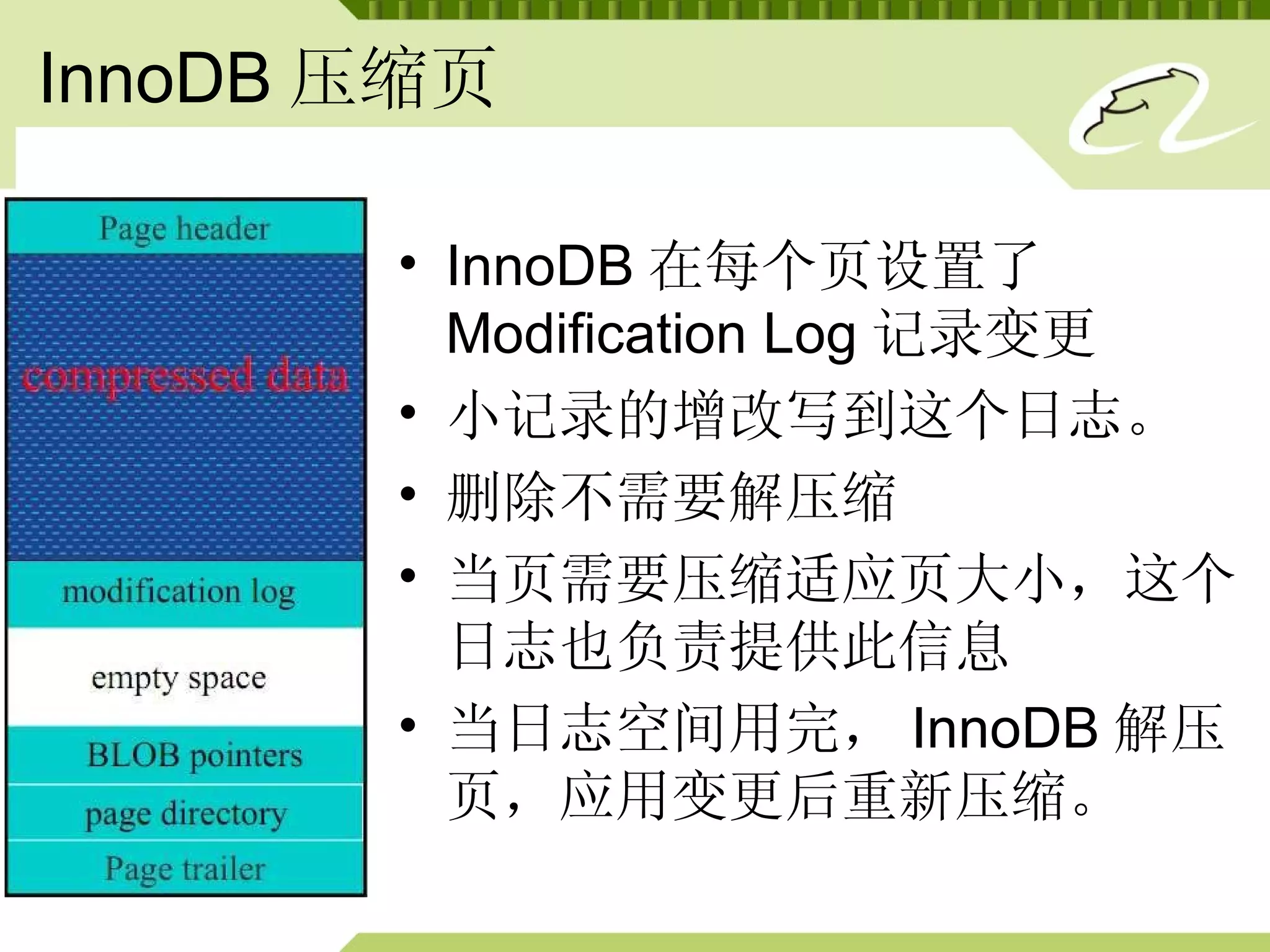 InnoDB 压缩页

Page header

compressed data

modification log

empty space

BLOB pointers

page directory

Page trailer

• InnoDB 在每个页设置了 Modification Log 记录变更
• 小记录的增改写到这个日志。
• 删除不需要解压缩
• 当页需要压缩适应页大小，这个日志也负责提供此信息
• 当日志空间用完， InnoDB 解压页，应用变更后重新压缩。